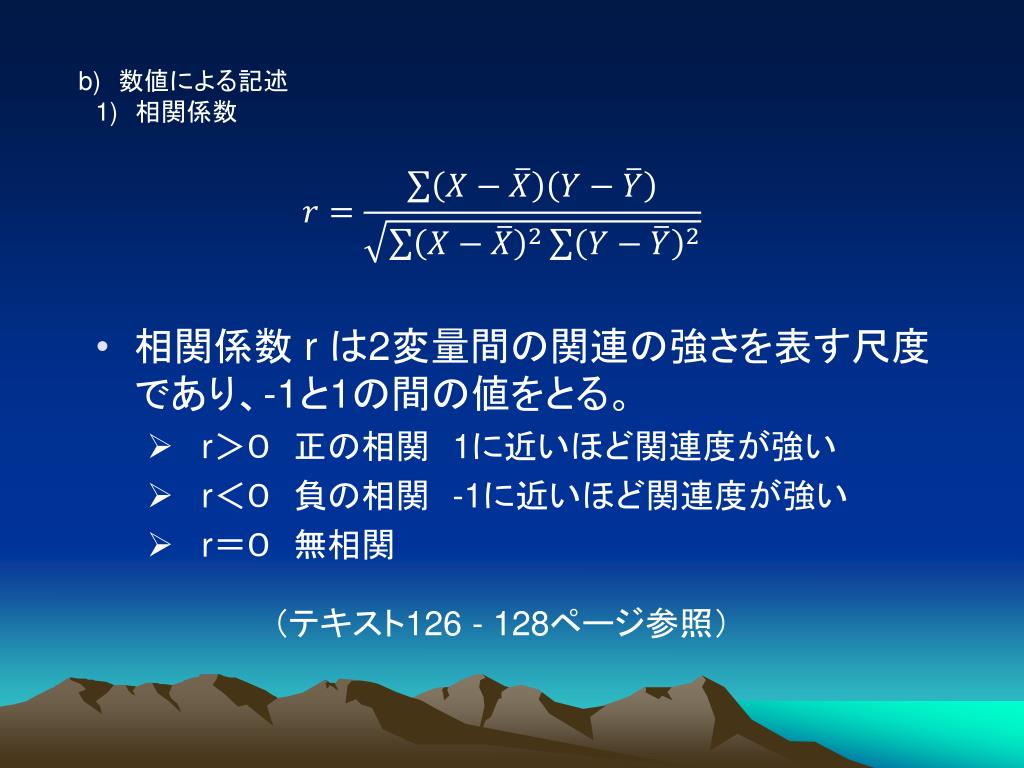 b) 数値による記述
1) 相関係数

$r = \frac{\sum(X-\bar{X})(Y-\bar{Y})}{\sqrt{\sum(X-\bar{X})^2 \sum(Y-\bar{Y})^2}}$

• 相関係数 r は2変量間の関連の強さを表す尺度であり、-1と1の間の値をとる。
➢ r＞０ 正の相関 1に近いほど関連度が強い
➢ r＜０ 負の相関 -1に近いほど関連度が強い
➢ r＝０ 無相関

（テキスト126 - 128ページ参照）